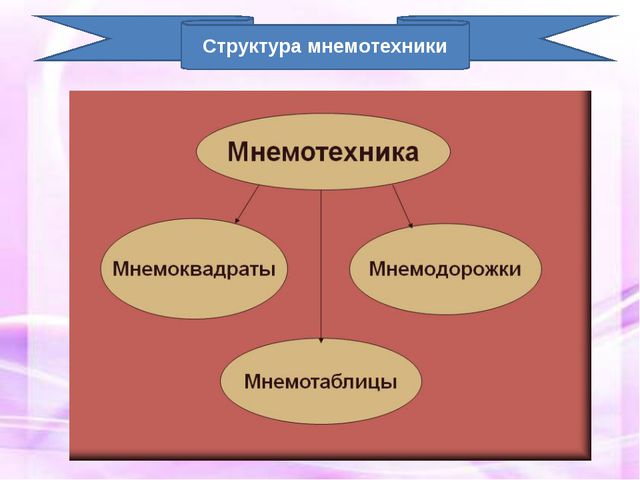 Структура мнемотехники

Мнемотехника

Мнемоквадраты

Мнемодорожки

Мнемотаблицы